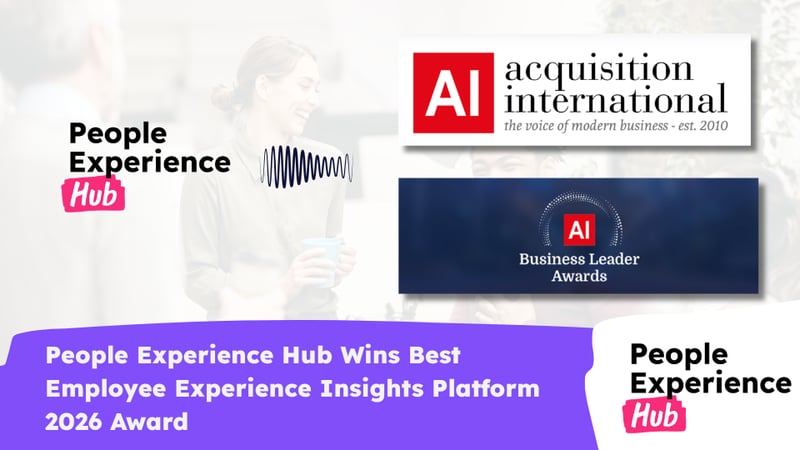 People Experience Hub

AI acquisition international
the voice of modern business - est. 2010

AI
Business Leader Awards

People Experience Hub Wins Best Employee Experience Insights Platform 2026 Award

People Experience Hub